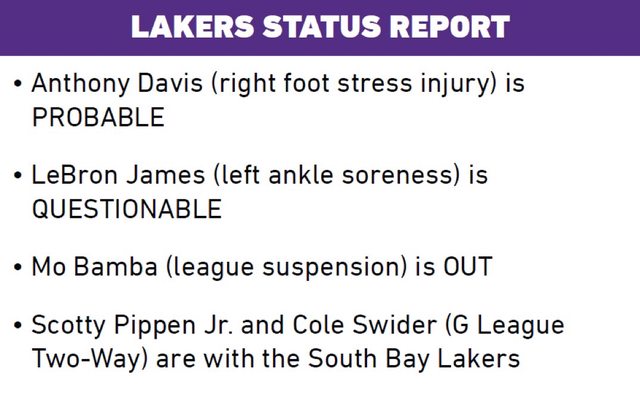 LAKERS STATUS REPORT

• Anthony Davis (right foot stress injury) is PROBABLE

• LeBron James (left ankle soreness) is QUESTIONABLE

• Mo Bamba (league suspension) is OUT

• Scotty Pippen Jr. and Cole Swider (G League Two-Way) are with the South Bay Lakers